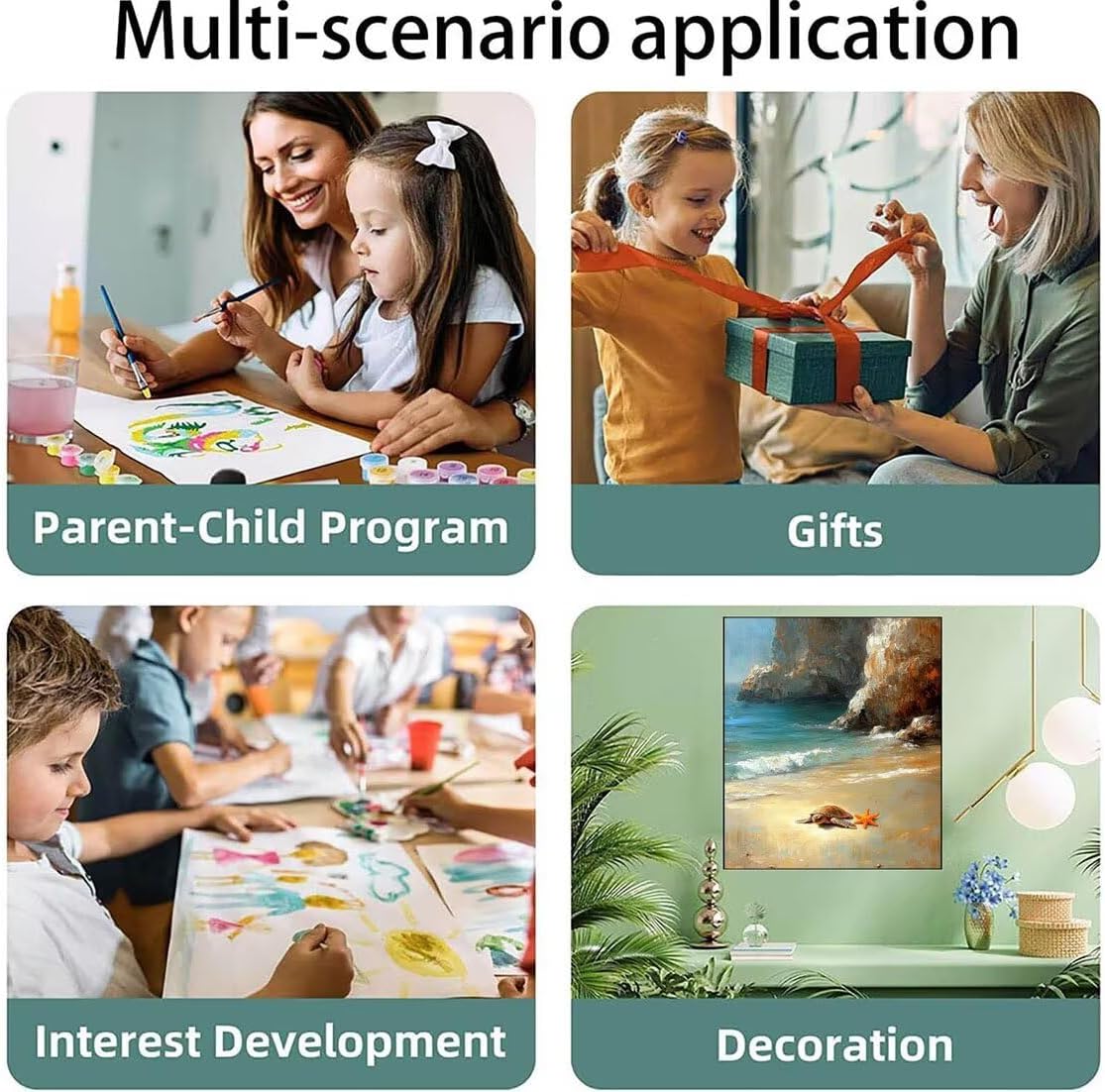 Multi-scenario application

Parent-Child Program

Gifts

Interest Development

Decoration